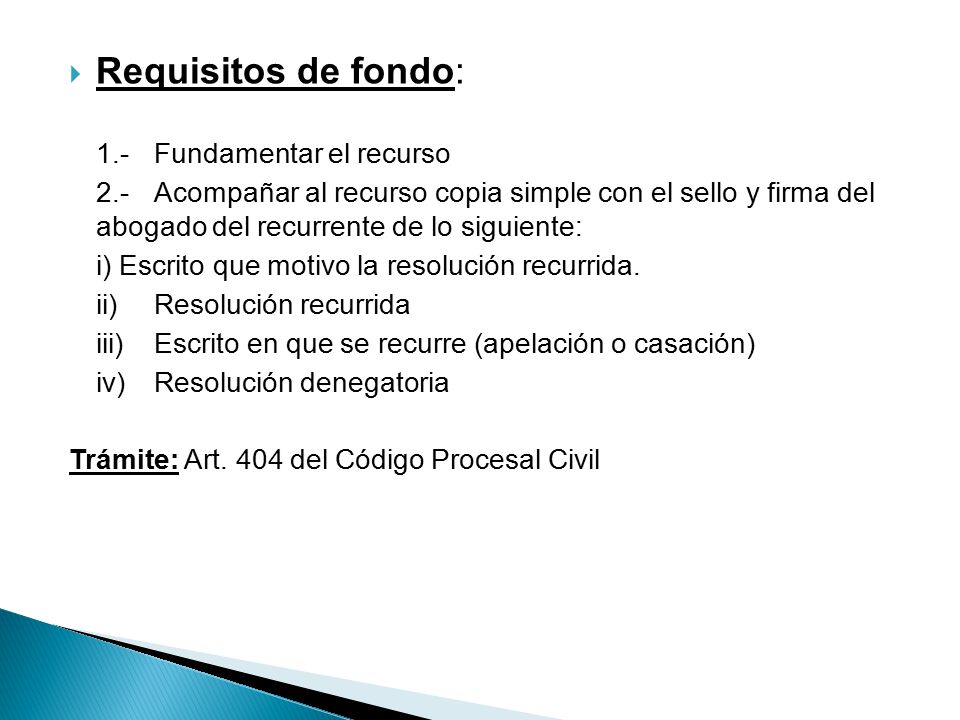 Requisitos de fondo:

1.- Fundamentar el recurso

2.- Acompañar al recurso copia simple con el sello y firma del abogado del recurrente de lo siguiente:

i) Escrito que motivo la resolución recurrida.

ii) Resolución recurrida

iii) Escrito en que se recurre (apelación o casación)

iv) Resolución denegatoria

Trámite: Art. 404 del Código Procesal Civil